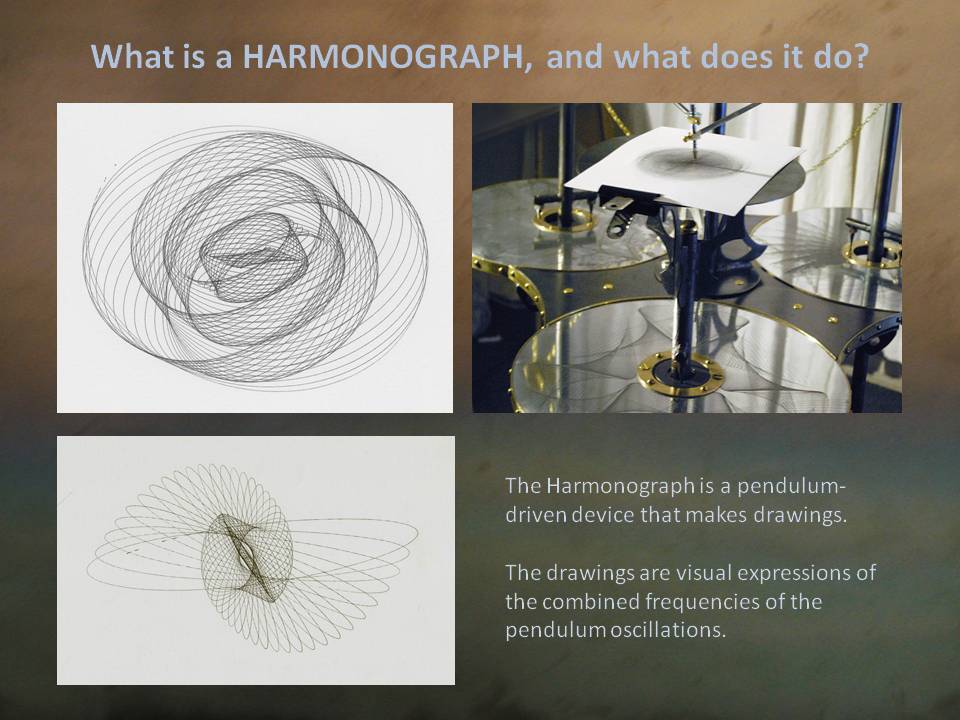 What is a HARMONOGRAPH, and what does it do?

The Harmonograph is a pendulum-driven device that makes drawings.

The drawings are visual expressions of the combined frequencies of the pendulum oscillations.